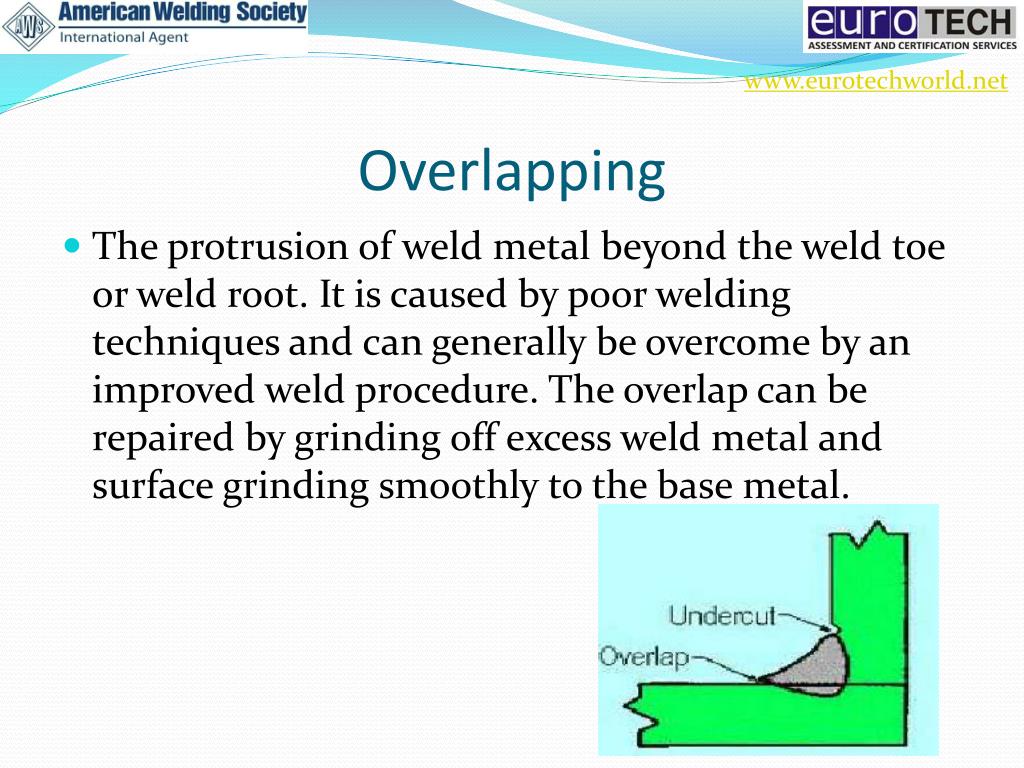 AWS American Welding Society
International Agent

euro TECH
ASSESSMENT AND CERTIFICATION SERVICES

www.eurotechworld.net

Overlapping

The protrusion of weld metal beyond the weld toe or weld root. It is caused by poor welding techniques and can generally be overcome by an improved weld procedure. The overlap can be repaired by grinding off excess weld metal and surface grinding smoothly to the base metal.

Undercut
Overlap